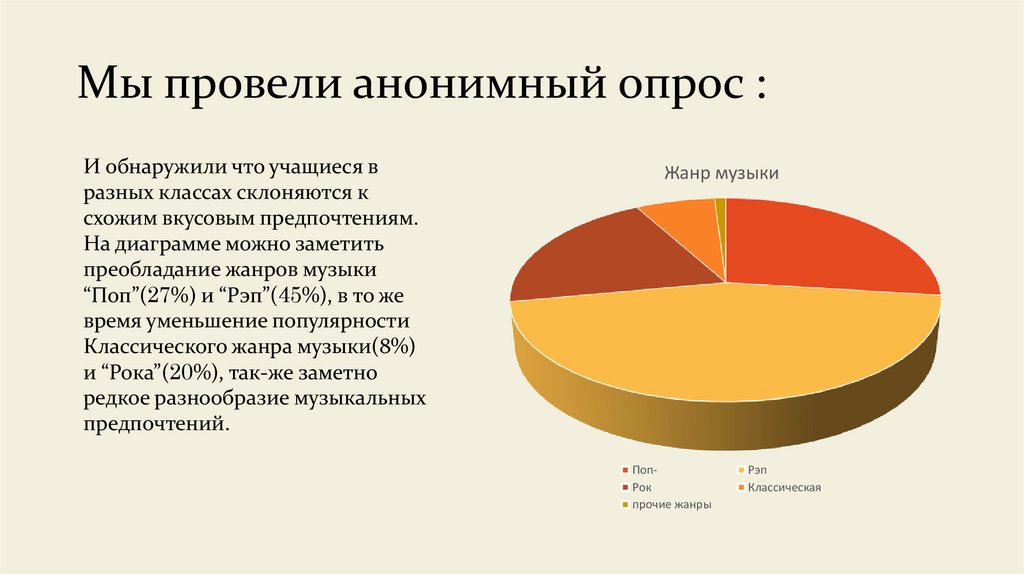 Мы провели анонимный опрос :

И обнаружили что учащиеся в разных классах склоняются к схожим вкусовым предпочтениям. На диаграмме можно заметить преобладание жанров музыки “Поп”(27%) и “Рэп”(45%), в то же время уменьшение популярности Классического жанра музыки(8%) и “Рока”(20%), так-же заметно редкое разнообразие музыкальных предпочтений.

Жанр музыки

Поп-
Рэп
Рок
Классическая
прочие жанры